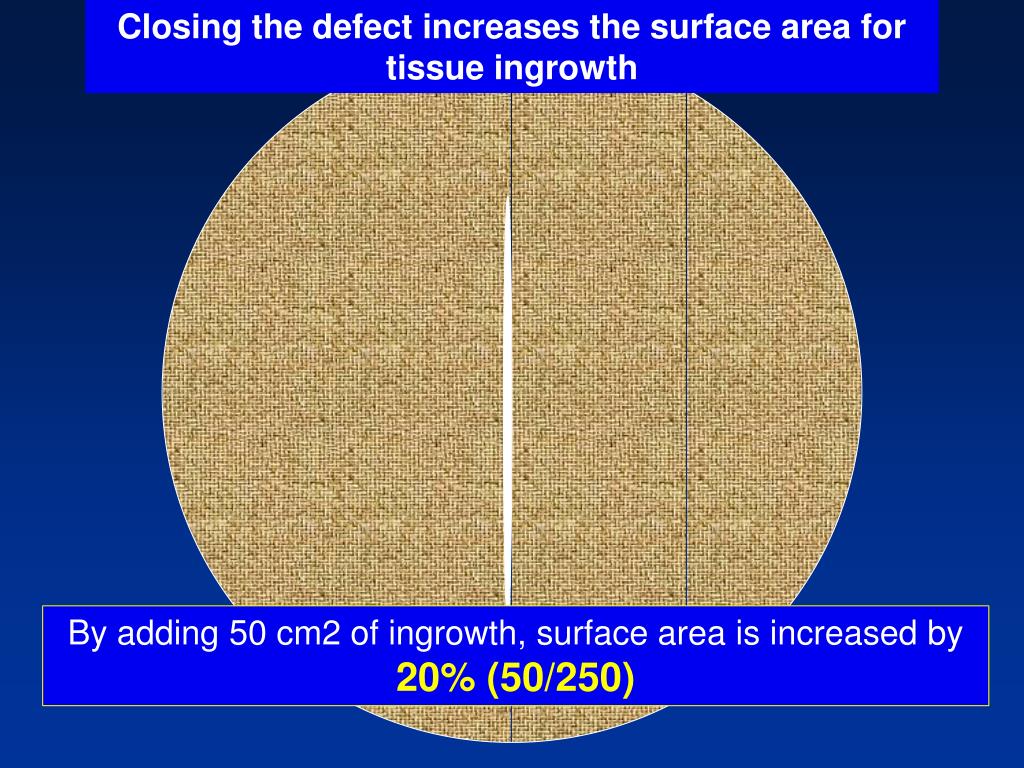 Closing the defect increases the surface area for tissue ingrowth

By adding 50 cm2 of ingrowth, surface area is increased by 20% (50/250)